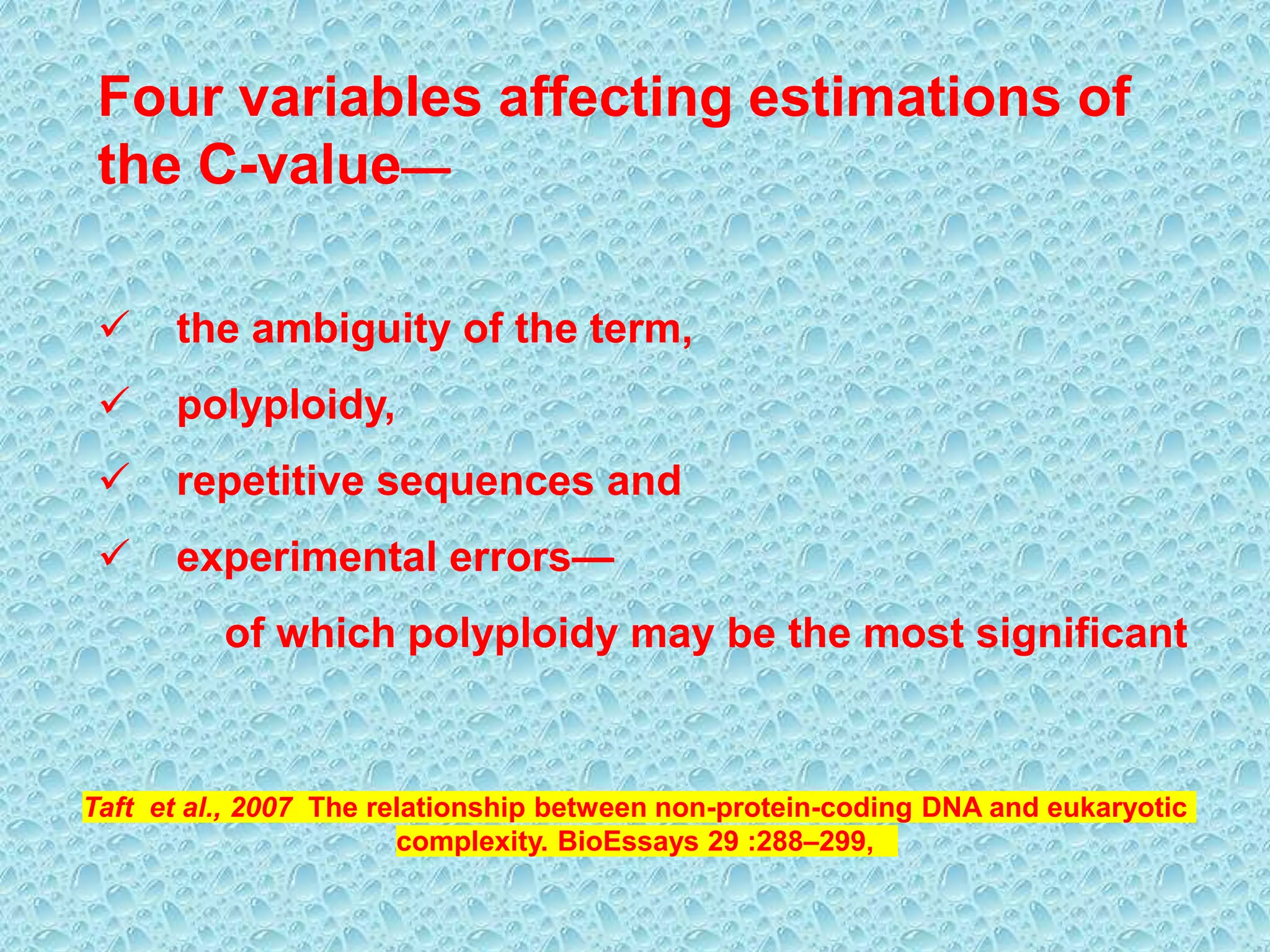 Four variables affecting estimations of the C-value—

✓ the ambiguity of the term,

✓ polyploidy,

✓ repetitive sequences and

✓ experimental errors—

of which polyploidy may be the most significant

Taft et al., 2007 The relationship between non-protein-coding DNA and eukaryotic complexity. BioEssays 29 :288–299,